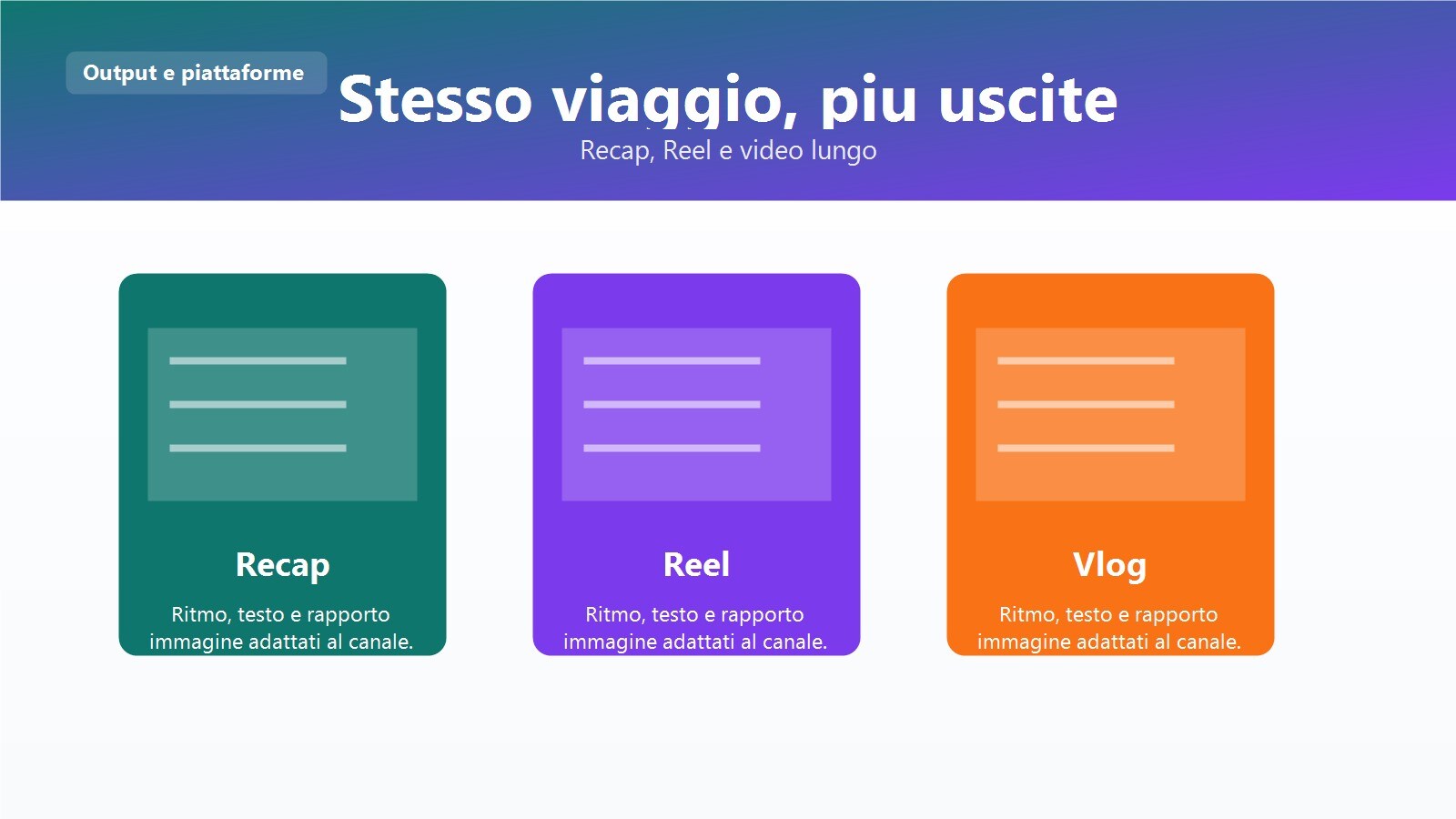 Output e piattaforme

Stesso viaggio, piu uscite

Recap, Reel e video lungo

Recap

Ritmo, testo e rapporto immagine adattati al canale.

Reel

Ritmo, testo e rapporto immagine adattati al canale.

Vlog

Ritmo, testo e rapporto immagine adattati al canale.